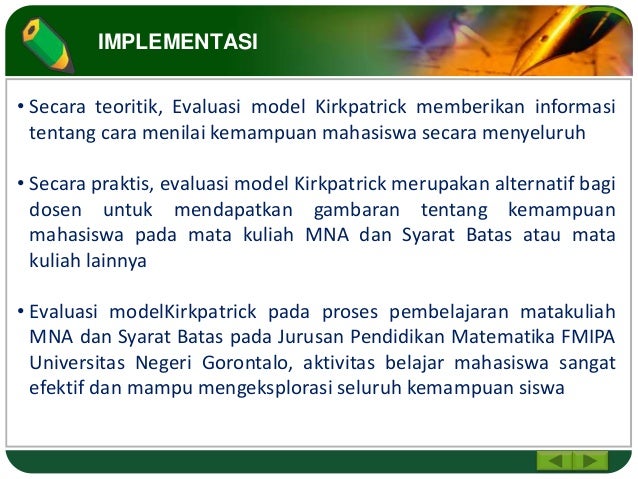 IMPLEMENTASI

• Secara teoritik, Evaluasi model Kirkpatrick memberikan informasi tentang cara menilai kemampuan mahasiswa secara menyeluruh

• Secara praktis, evaluasi model Kirkpatrick merupakan alternatif bagi dosen untuk mendapatkan gambaran tentang kemampuan mahasiswa pada mata kuliah MNA dan Syarat Batas atau mata kuliah lainnya

• Evaluasi modelKirkpatrick pada proses pembelajaran matakuliah MNA dan Syarat Batas pada Jurusan Pendidikan Matematika FMIPA Universitas Negeri Gorontalo, aktivitas belajar mahasiswa sangat efektif dan mampu mengeksplorasi seluruh kemampuan siswa